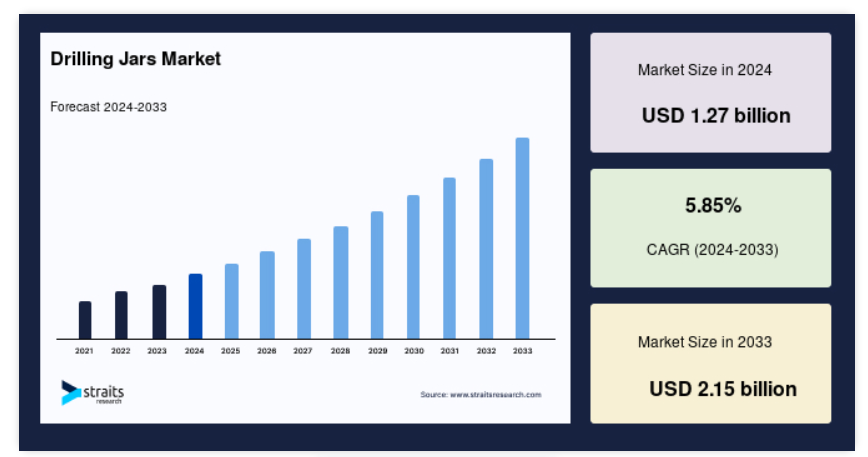 Drilling Jars Market

Forecast 2024-2033

2021 2022 2023 2024 2025 2026 2027 2028 2029 2030 2031 2032 2033

straits research

Source: www.straitsresearch.com

Market Size in 2024

USD 1.27 billion

5.85%

CAGR (2024-2033)

Market Size in 2033

USD 2.15 billion